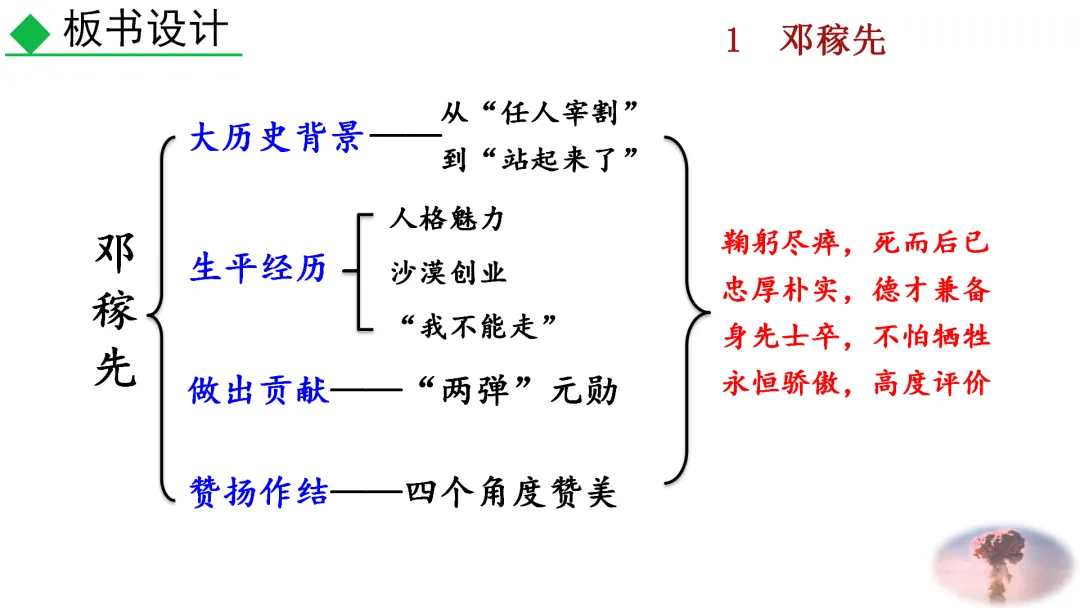 板书设计

1　邓稼先

邓稼先

大历史背景——从“任人宰割”到“站起来了”

生平经历
人格魅力
沙漠创业
“我不能走”

做出贡献——“两弹”元勋

赞扬作结——四个角度赞美

鞠躬尽瘁，死而后已
忠厚朴实，德才兼备
身先士卒，不怕牺牲
永恒骄傲，高度评价